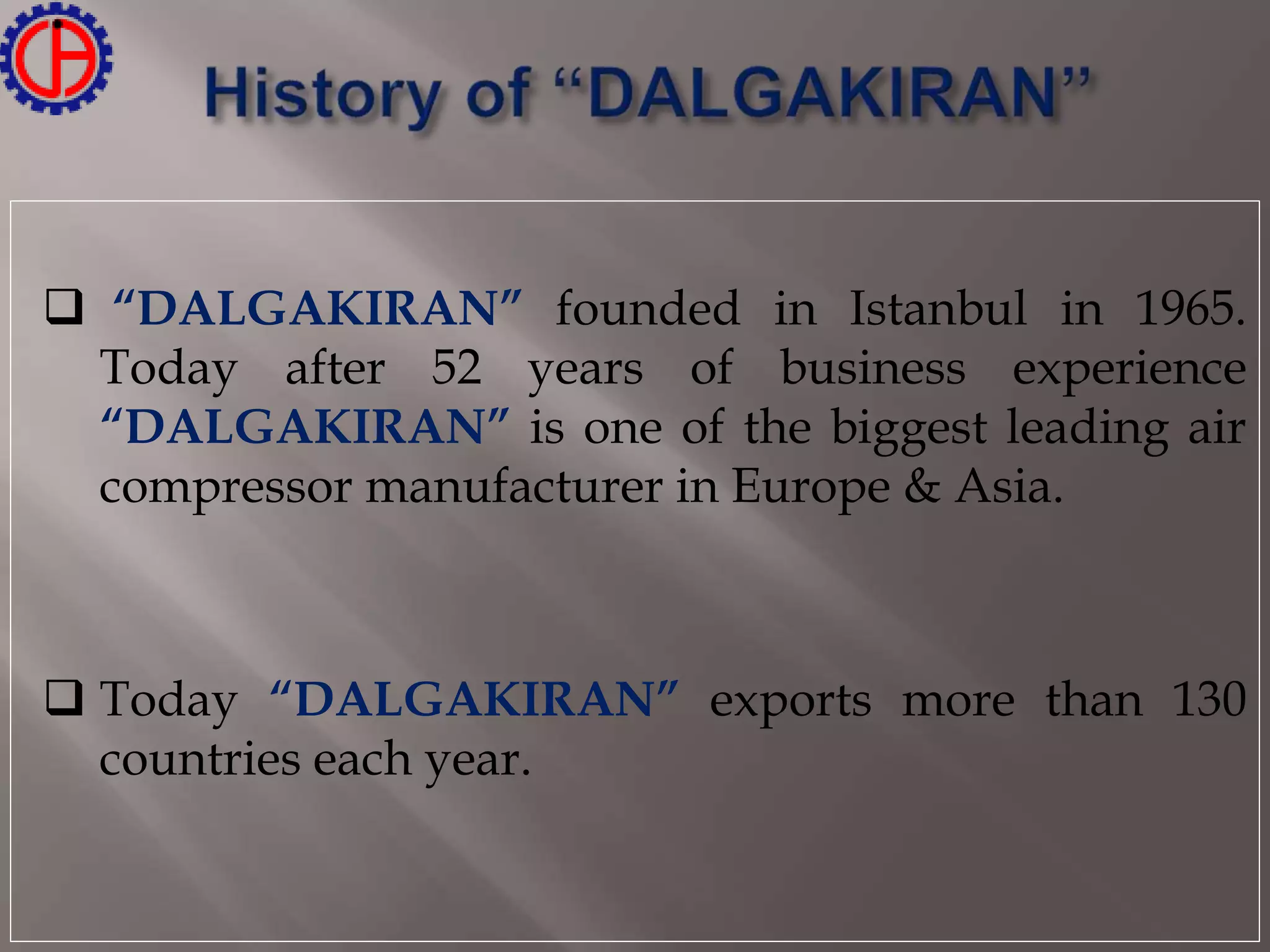 History of “DALGAKIRAN”

❑ “DALGAKIRAN” founded in Istanbul in 1965. Today after 52 years of business experience “DALGAKIRAN” is one of the biggest leading air compressor manufacturer in Europe & Asia.

❑ Today “DALGAKIRAN” exports more than 130 countries each year.